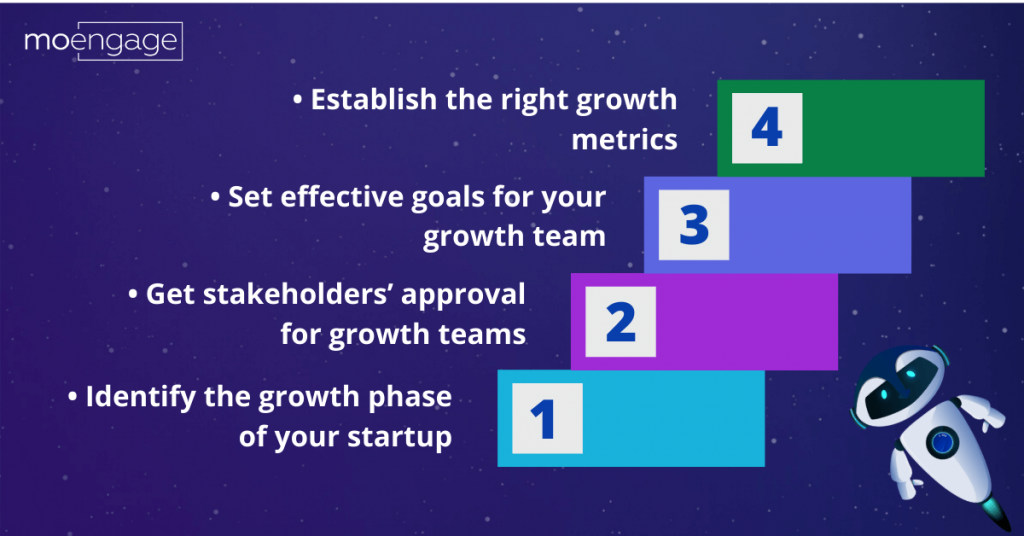 moengage

• Establish the right growth metrics

4

• Set effective goals for your growth team

3

• Get stakeholders' approval for growth teams

2

• Identify the growth phase of your startup

1